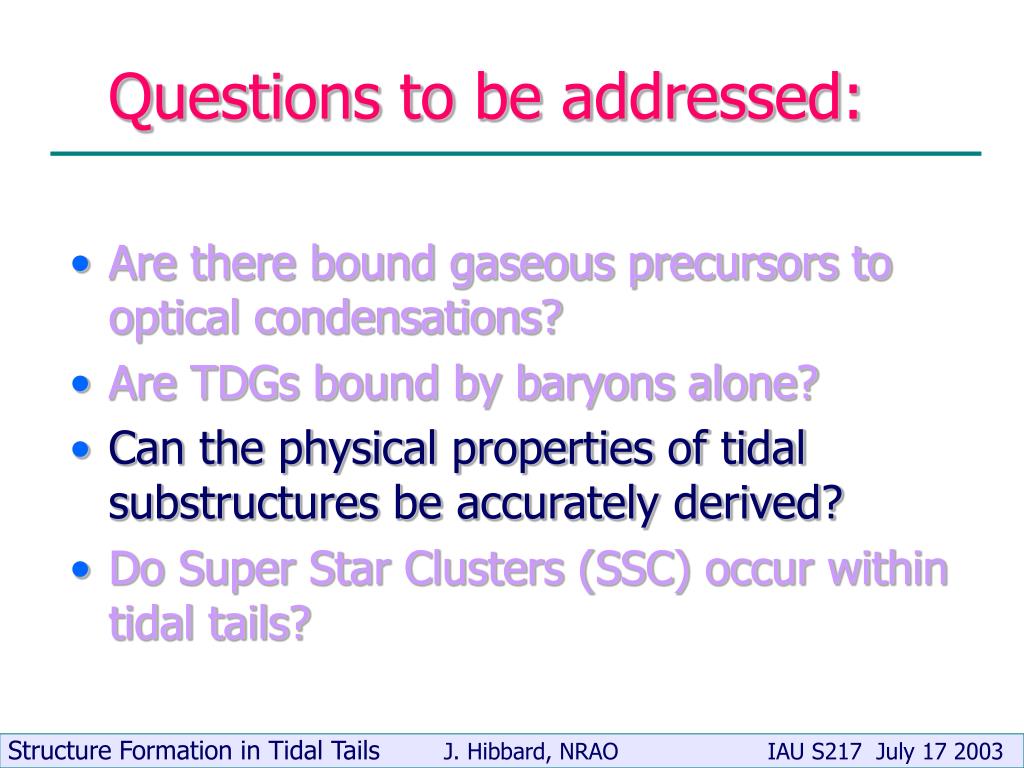 Questions to be addressed:

• Are there bound gaseous precursors to optical condensations?
• Are TDGs bound by baryons alone?
• Can the physical properties of tidal substructures be accurately derived?
• Do Super Star Clusters (SSC) occur within tidal tails?

Structure Formation in Tidal Tails J. Hibbard, NRAO IAU S217 July 17 2003